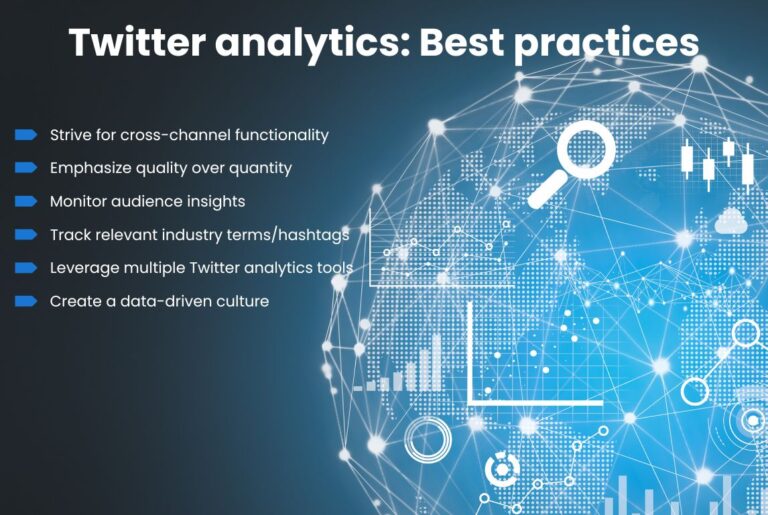 Twitter analytics: Best practices

Strive for cross-channel functionality

Emphasize quality over quantity

Monitor audience insights

Track relevant industry terms/hashtags

Leverage multiple Twitter analytics tools

Create a data-driven culture